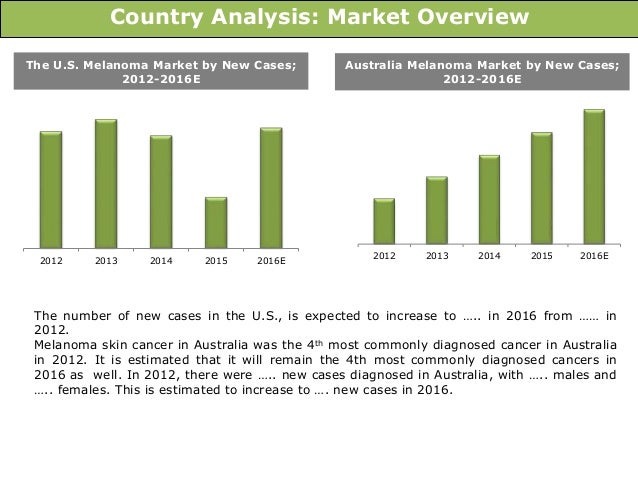 Country Analysis: Market Overview

The U.S. Melanoma Market by New Cases; 2012-2016E

2012 2013 2014 2015 2016E

Australia Melanoma Market by New Cases; 2012-2016E

2012 2013 2014 2015 2016E

The number of new cases in the U.S., is expected to increase to ….. in 2016 from …… in 2012.
Melanoma skin cancer in Australia was the 4$^{th}$ most commonly diagnosed cancer in Australia in 2012. It is estimated that it will remain the 4th most commonly diagnosed cancers in 2016 as well. In 2012, there were ….. new cases diagnosed in Australia, with ….. males and ….. females. This is estimated to increase to …. new cases in 2016.